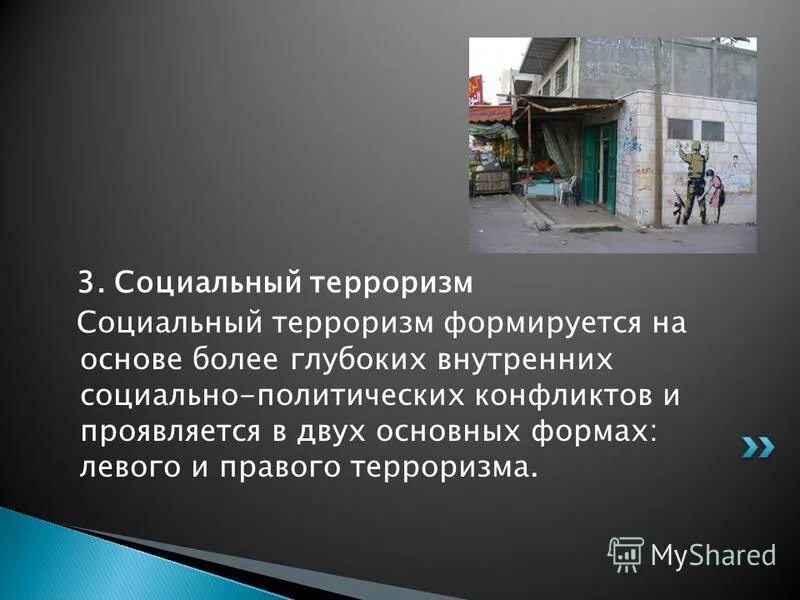 3. Социальный терроризм

Социальный терроризм формируется на основе более глубоких внутренних социально-политических конфликтов и проявляется в двух основных формах: левого и правого терроризма.

MyShared